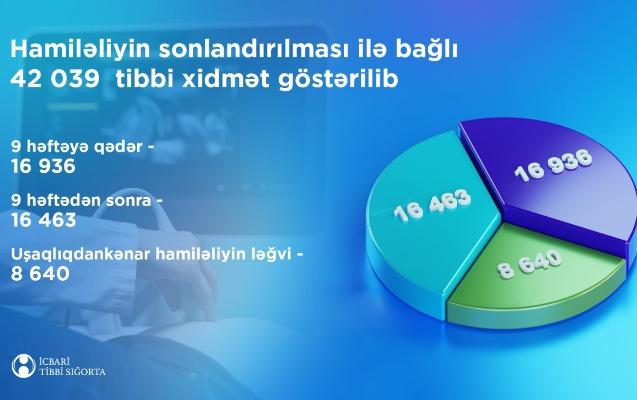 Hamiləliyin sonlandırılması ilə bağlı 42 039 tibbi xidmət göstərilib

9 həftəyə qədər - 16 936

9 həftədən sonra - 16 463

Uşaqlıqdankənar hamiləliyin ləğvi - 8 640

16 936

16 463

8 640

İCBARİ TİBBİ SIĞORTA